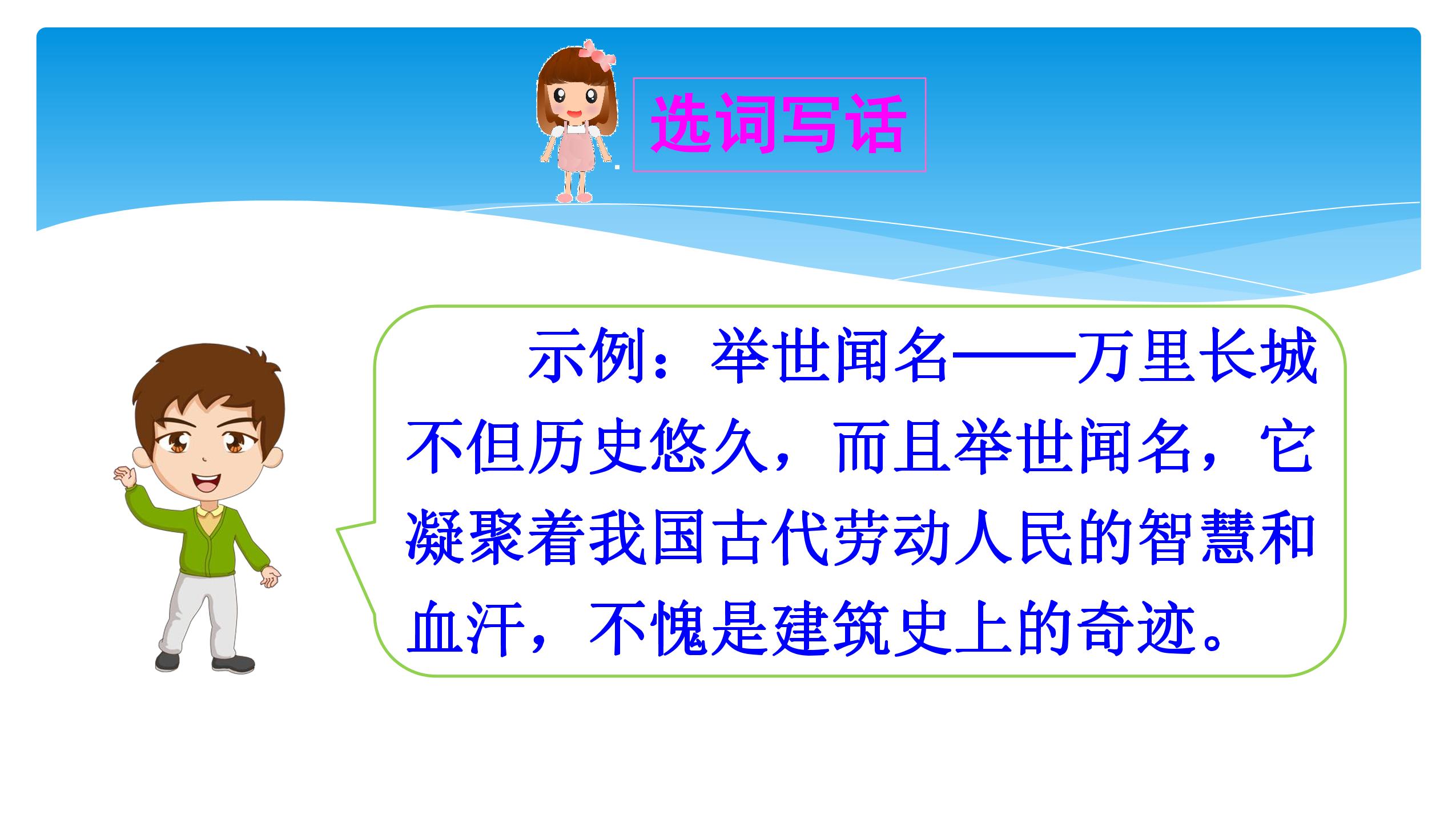 选词写话

示例：举世闻名——万里长城不但历史悠久，而且举世闻名，它凝聚着我国古代劳动人民的智慧和血汗，不愧是建筑史上的奇迹。